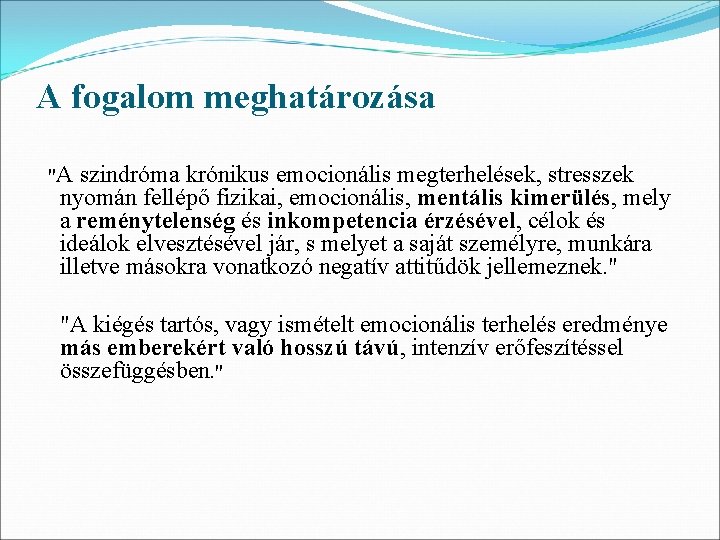 A fogalom meghatározása

"A szindróma krónikus emocionális megterhelések, stresszek nyomán fellépő fizikai, emocionális, mentális kimerülés, mely a reménytelenség és inkompetencia érzésével, célok és ideálok elvesztésével jár, s melyet a saját személyre, munkára illetve másokra vonatkozó negatív attitűdök jellemeznek."

"A kiégés tartós, vagy ismételt emocionális terhelés eredménye más emberekért való hosszú távú, intenzív erőfeszítéssel összefüggésben."